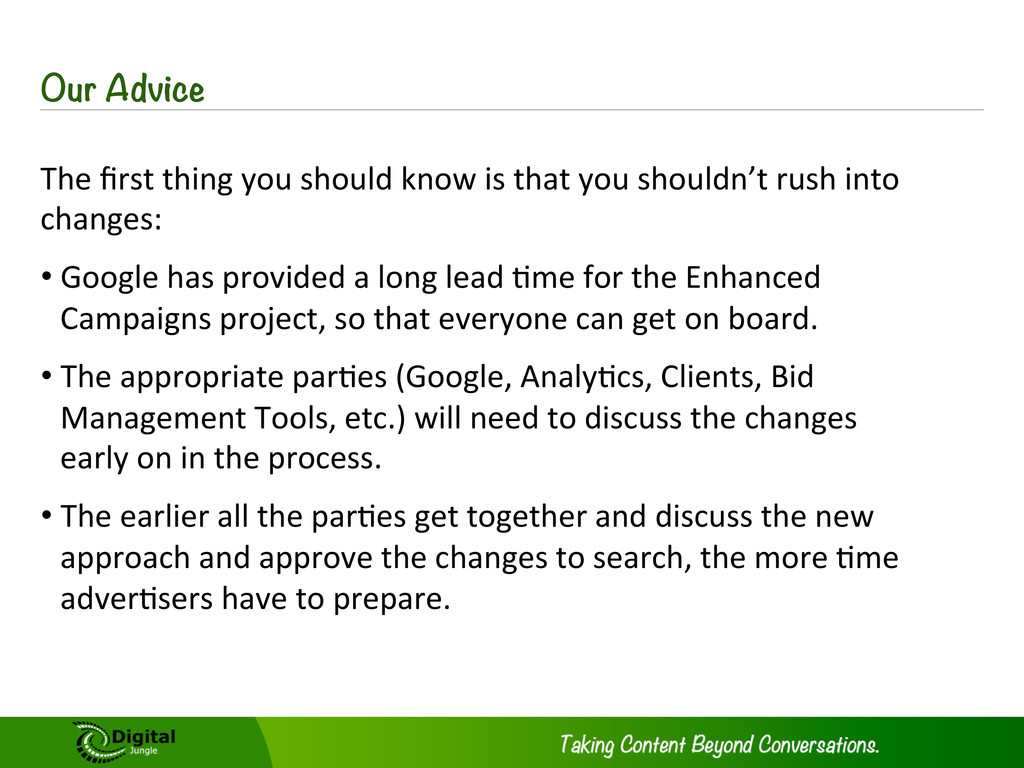 Our Advice

The first thing you should know is that you shouldn't rush into changes:

• Google has provided a long lead time for the Enhanced Campaigns project, so that everyone can get on board.

• The appropriate parties (Google, Analytics, Clients, Bid Management Tools, etc.) will need to discuss the changes early on in the process.

• The earlier all the parties get together and discuss the new approach and approve the changes to search, the more time advertisers have to prepare.

Digital Jungle

Taking Content Beyond Conversations.